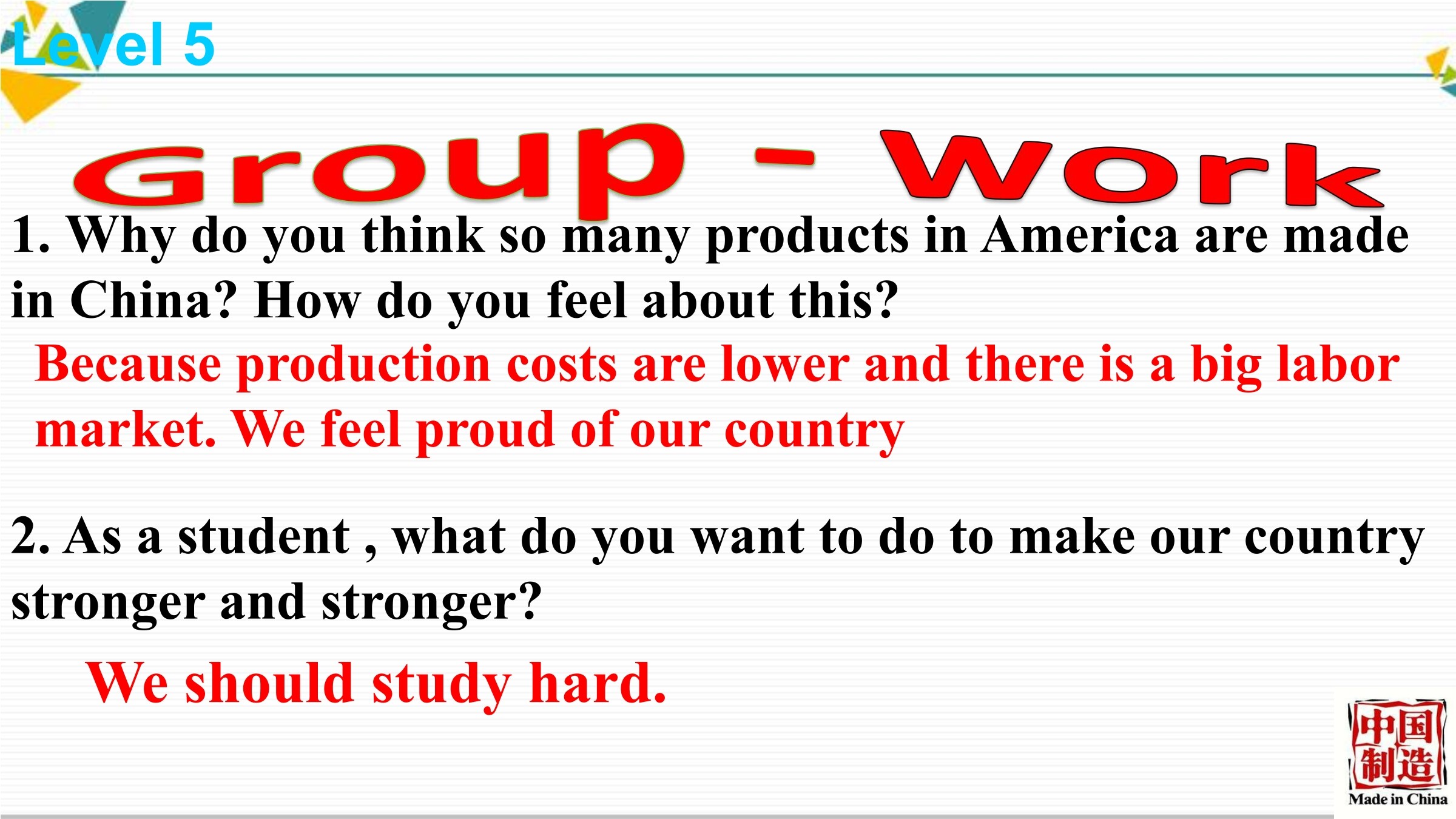 Level 5

Group - Work

1. Why do you think so many products in America are made in China? How do you feel about this?

Because production costs are lower and there is a big labor market. We feel proud of our country

2. As a student , what do you want to do to make our country stronger and stronger?

We should study hard.

中国制造
Made in China